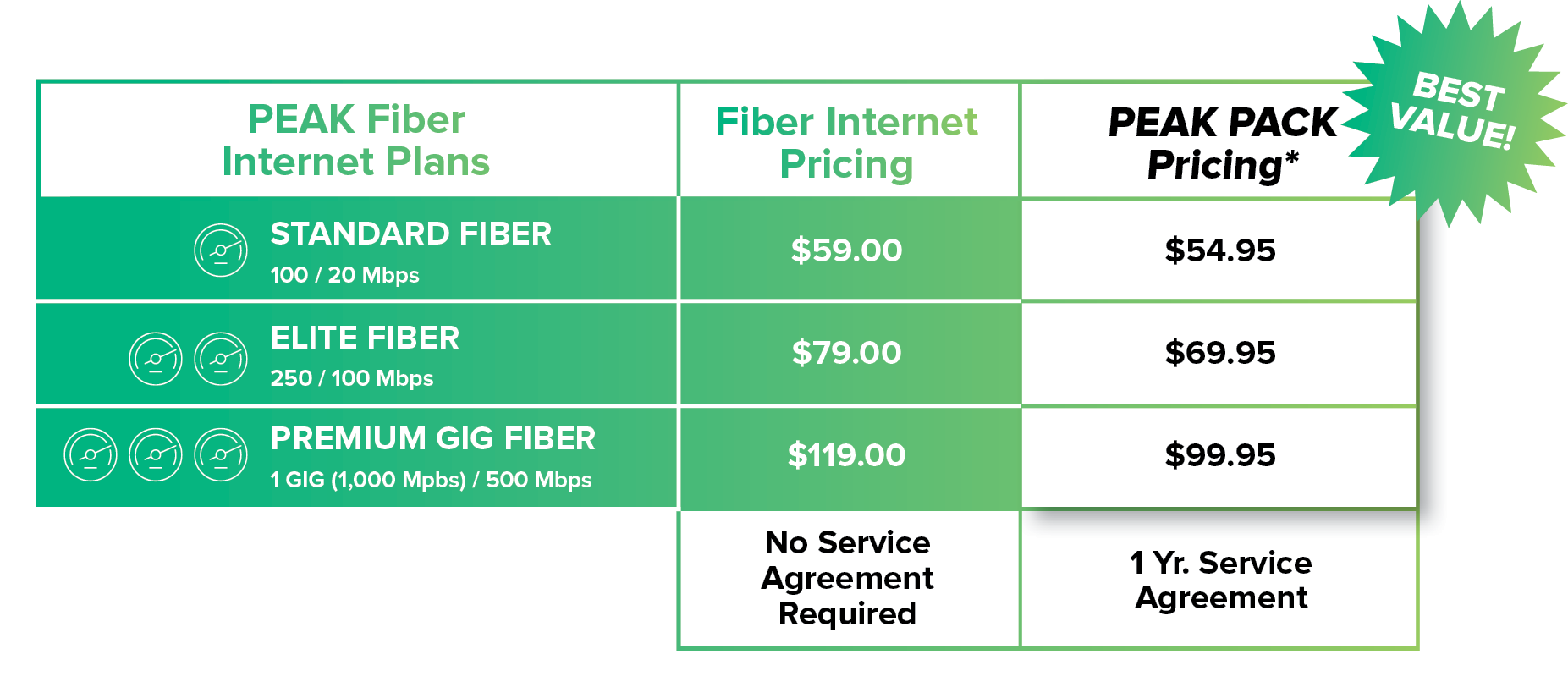 BEST VALUE!

| PEAK Fiber Internet Plans | Fiber Internet Pricing | PEAK PACK Pricing* |
|---|---|---|
| STANDARD FIBER 100 / 20 Mbps | $59.00 | $54.95 |
| ELITE FIBER 250 / 100 Mbps | $79.00 | $69.95 |
| PREMIUM GIG FIBER 1 GIG (1,000 Mpbs) / 500 Mbps | $119.00 | $99.95 |
| | No Service Agreement Required | 1 Yr. Service Agreement |